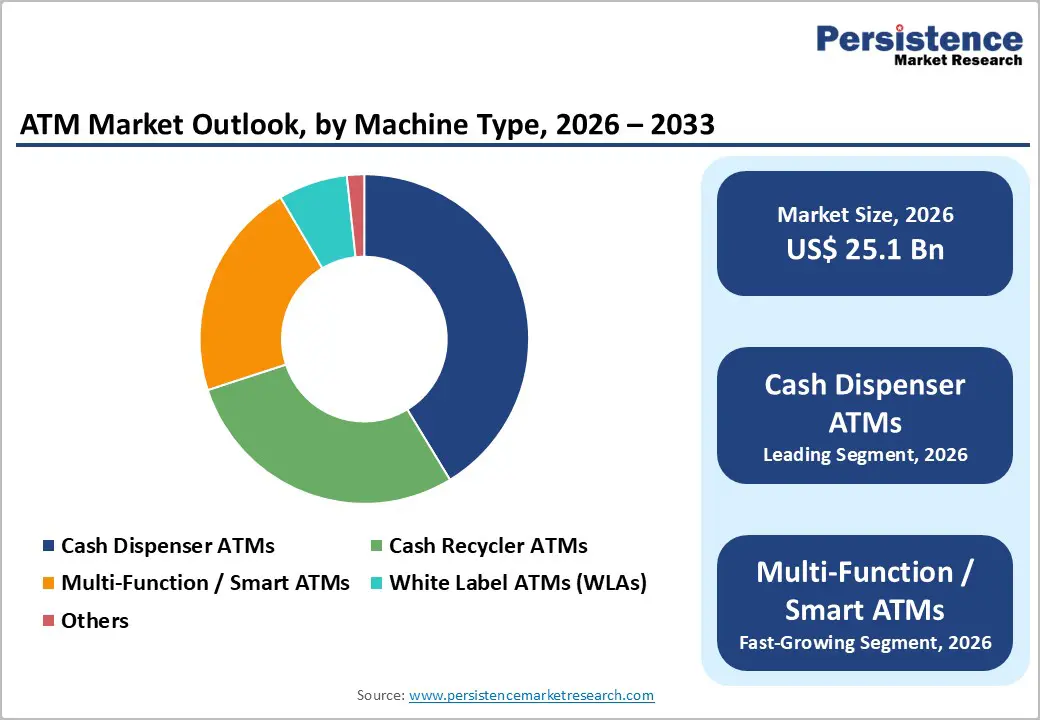 Persistence
Market Research

ATM Market Outlook, by Machine Type, 2026 – 2033

Cash Dispenser ATMs
Cash Recycler ATMs
Multi-Function / Smart ATMs
White Label ATMs (WLAs)
Others

Market Size, 2026
US$ 25.1 Bn

Cash Dispenser ATMs
Leading Segment, 2026

Multi-Function / Smart ATMs
Fast-Growing Segment, 2026

Source: www.persistencemarketresearch.com